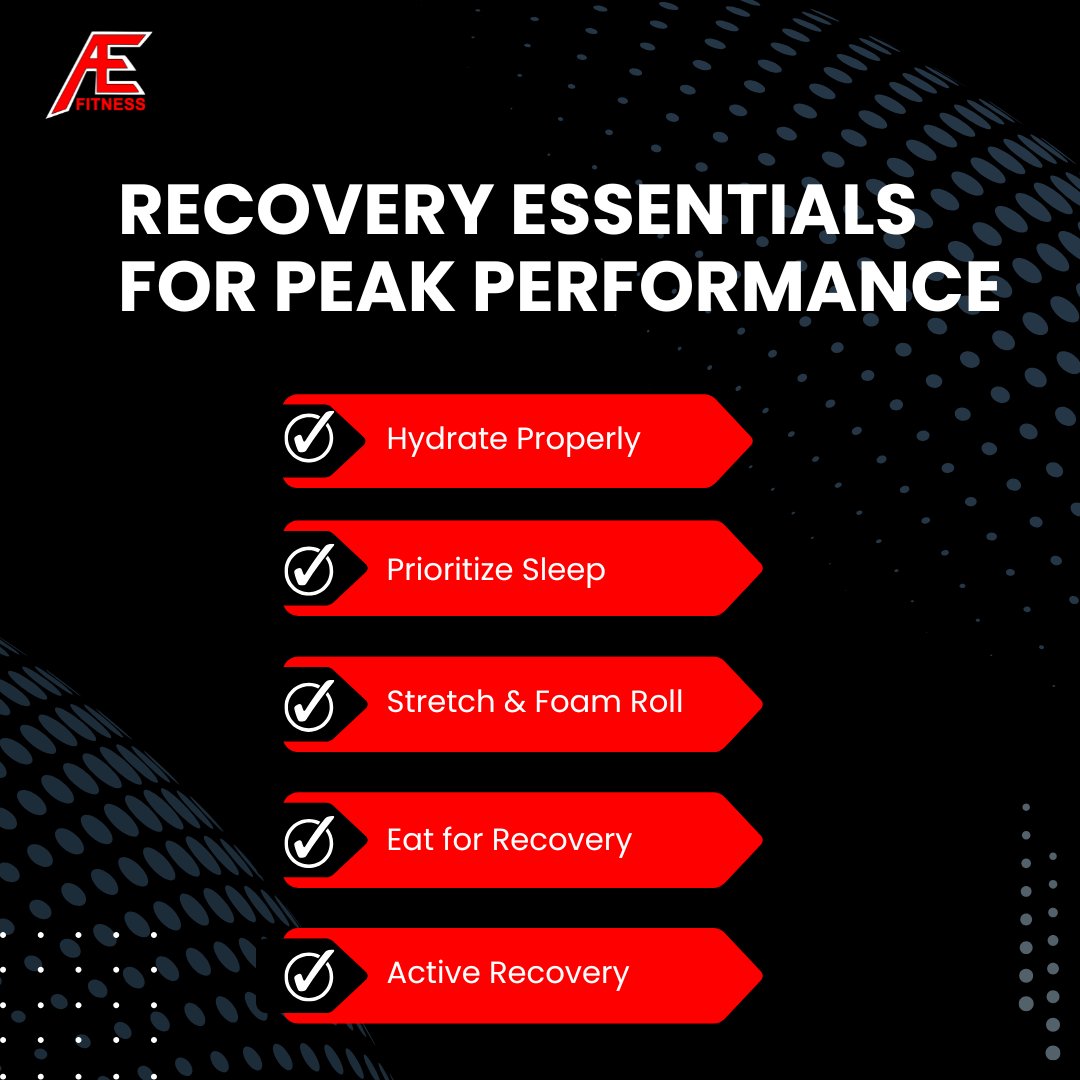 AE
FITNESS

RECOVERY ESSENTIALS FOR PEAK PERFORMANCE

Hydrate Properly

Prioritize Sleep

Stretch & Foam Roll

Eat for Recovery

Active Recovery